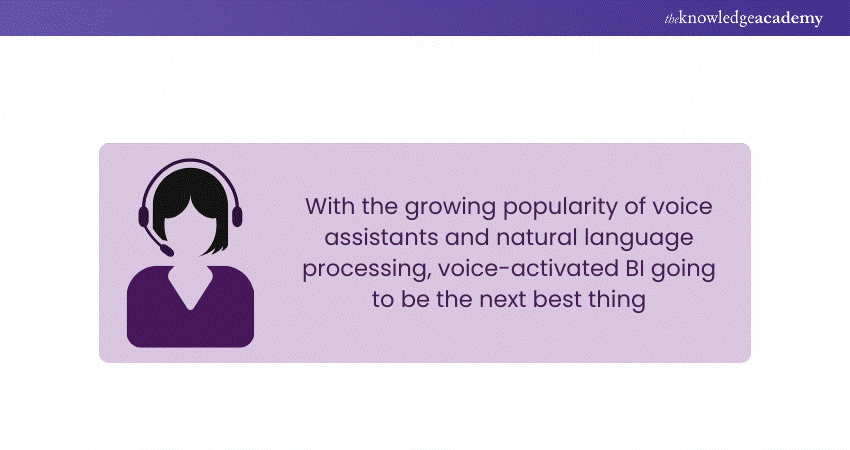 theknowledgeacademy

With the growing popularity of voice assistants and natural language processing, voice-activated BI going to be the next best thing